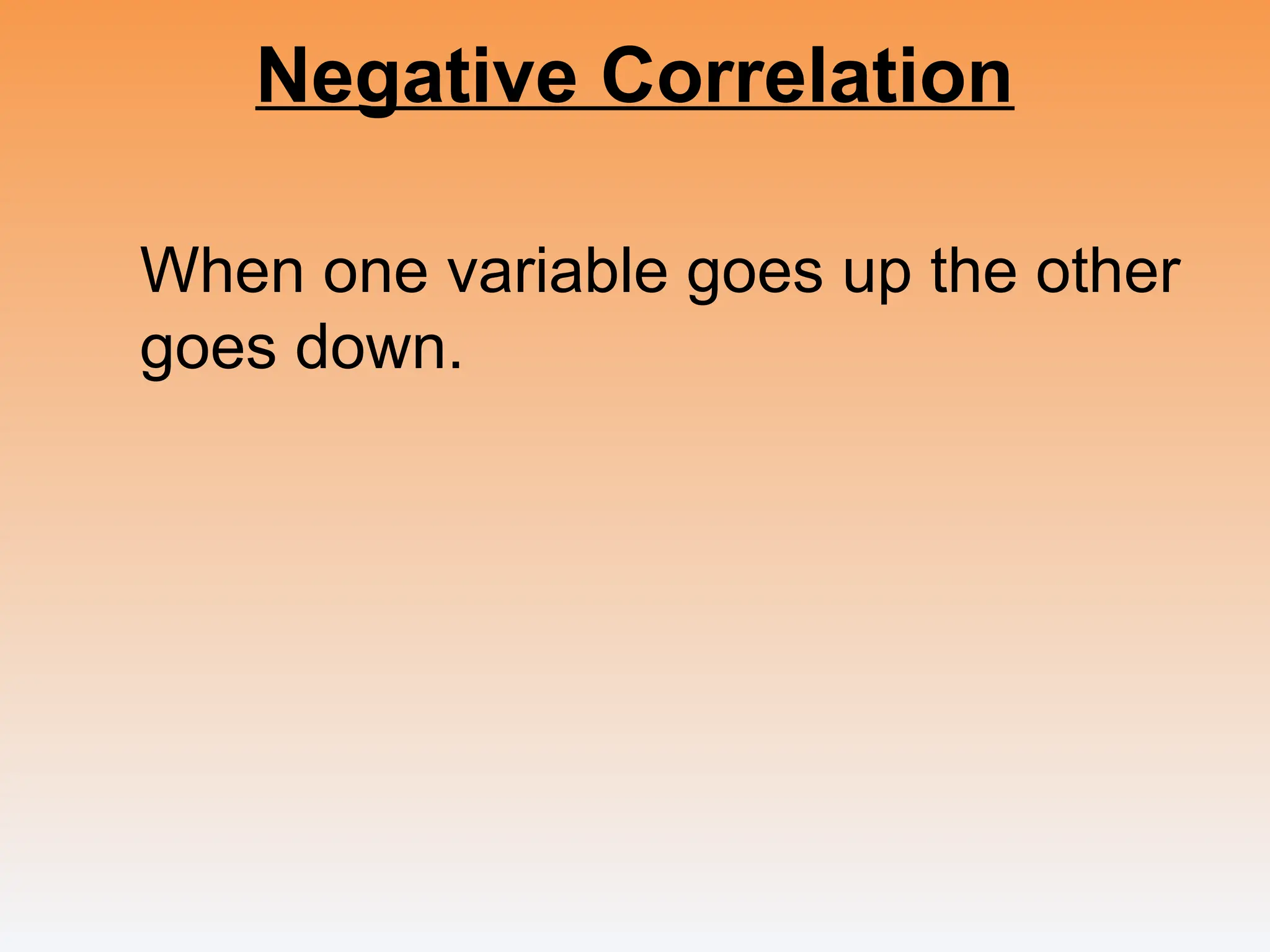 Negative Correlation

When one variable goes up the other goes down.